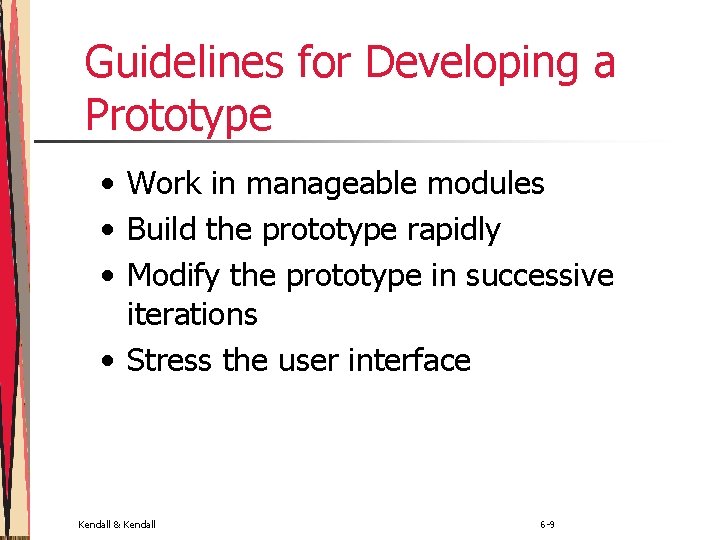 Guidelines for Developing a Prototype

• Work in manageable modules
• Build the prototype rapidly
• Modify the prototype in successive iterations
• Stress the user interface

Kendall & Kendall

6-9